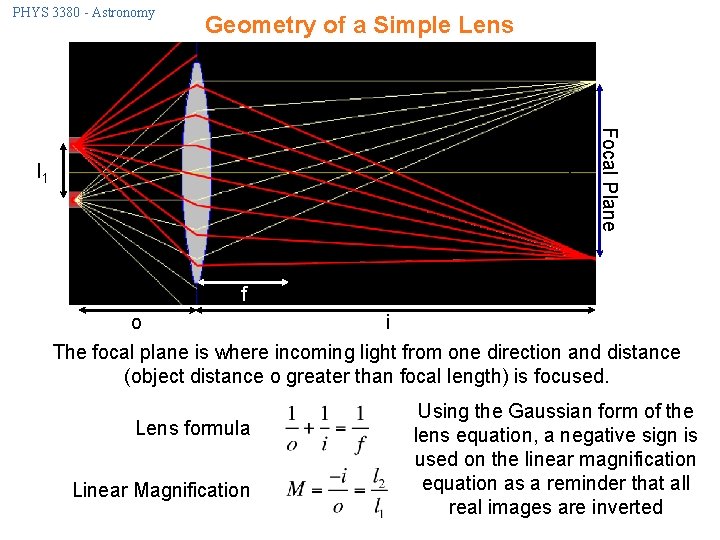 PHYS 3380 - Astronomy

Geometry of a Simple Lens

$l_1$

Focal Plane

f

o

i

The focal plane is where incoming light from one direction and distance (object distance o greater than focal length) is focused.

Lens formula $\frac{1}{o}+\frac{1}{i}=\frac{1}{f}$

Linear Magnification $M=\frac{-i}{o}=\frac{l_2}{l_1}$

Using the Gaussian form of the lens equation, a negative sign is used on the linear magnification equation as a reminder that all real images are inverted